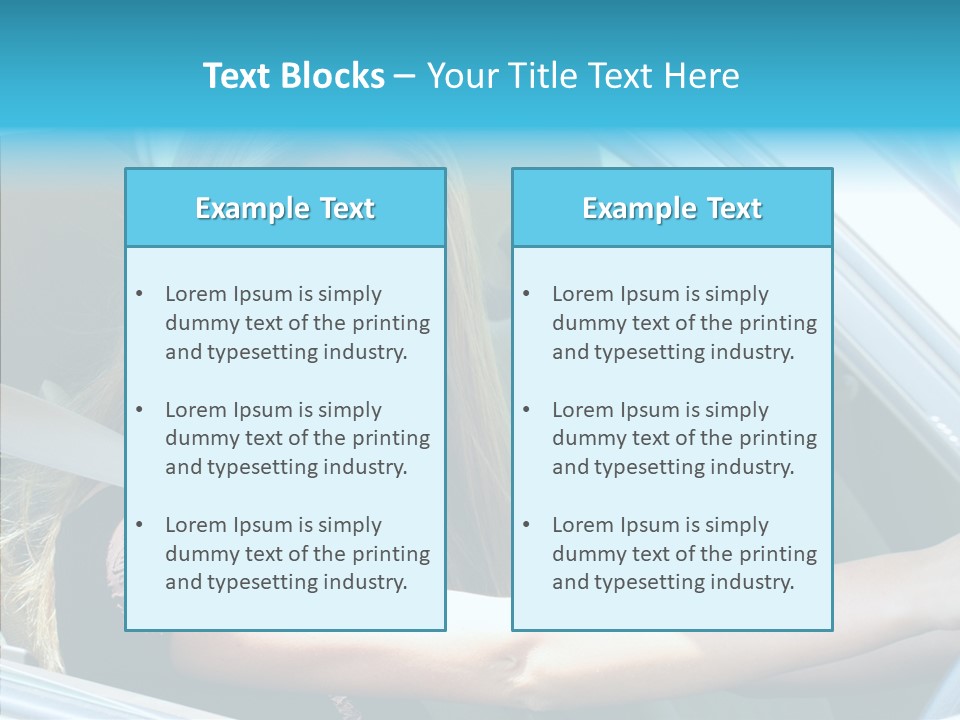 Text Blocks – Your Title Text Here

Example Text

• Lorem Ipsum is simply dummy text of the printing and typesetting industry.

• Lorem Ipsum is simply dummy text of the printing and typesetting industry.

• Lorem Ipsum is simply dummy text of the printing and typesetting industry.

Example Text

• Lorem Ipsum is simply dummy text of the printing and typesetting industry.

• Lorem Ipsum is simply dummy text of the printing and typesetting industry.

• Lorem Ipsum is simply dummy text of the printing and typesetting industry.